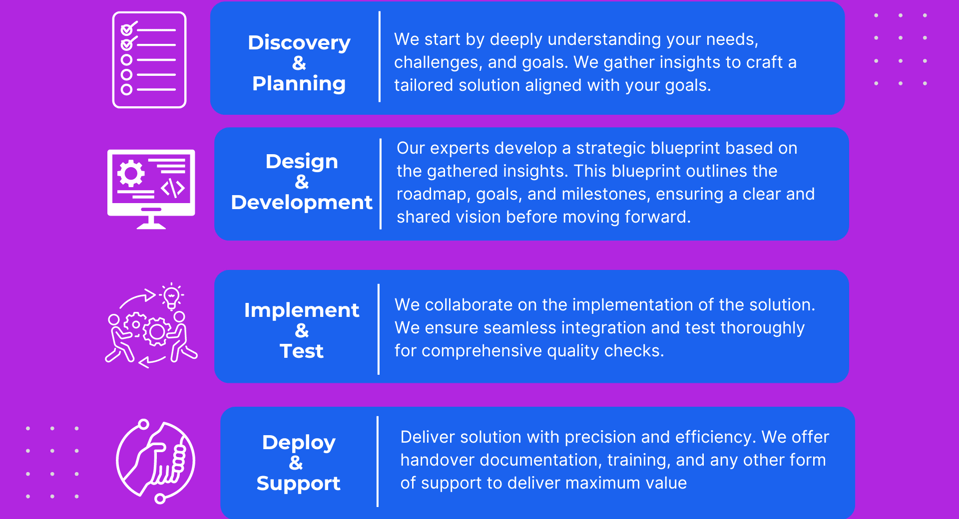 Discovery & Planning

We start by deeply understanding your needs, challenges, and goals. We gather insights to craft a tailored solution aligned with your goals.

Design & Development

Our experts develop a strategic blueprint based on the gathered insights. This blueprint outlines the roadmap, goals, and milestones, ensuring a clear and shared vision before moving forward.

Implement & Test

We collaborate on the implementation of the solution. We ensure seamless integration and test thoroughly for comprehensive quality checks.

Deploy & Support

Deliver solution with precision and efficiency. We offer handover documentation, training, and any other form of support to deliver maximum value